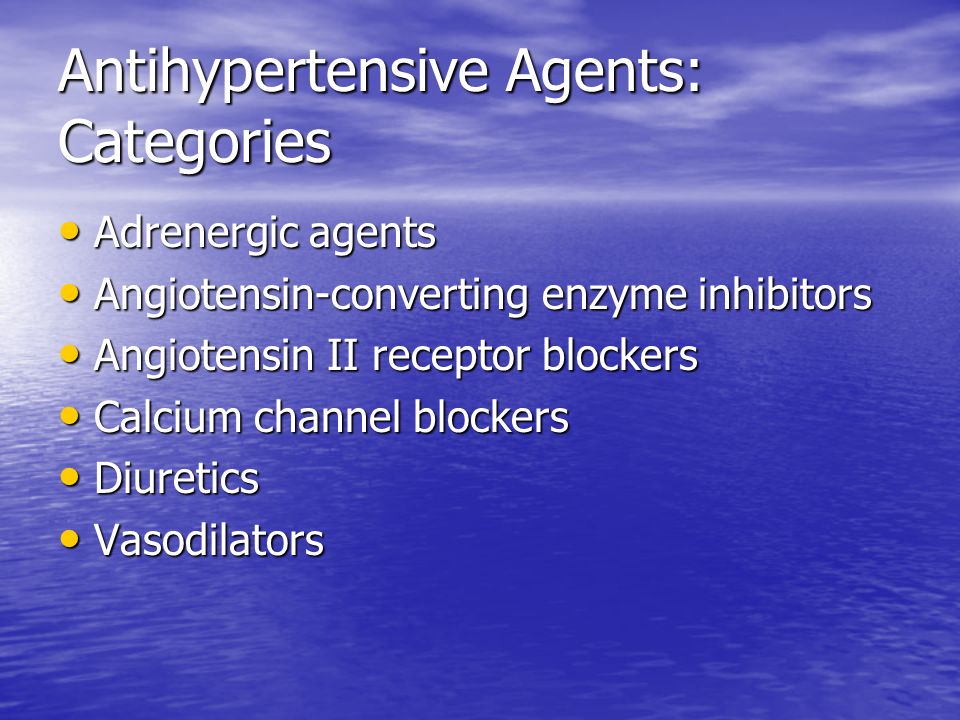 Antihypertensive Agents: Categories

• Adrenergic agents
• Angiotensin-converting enzyme inhibitors
• Angiotensin II receptor blockers
• Calcium channel blockers
• Diuretics
• Vasodilators